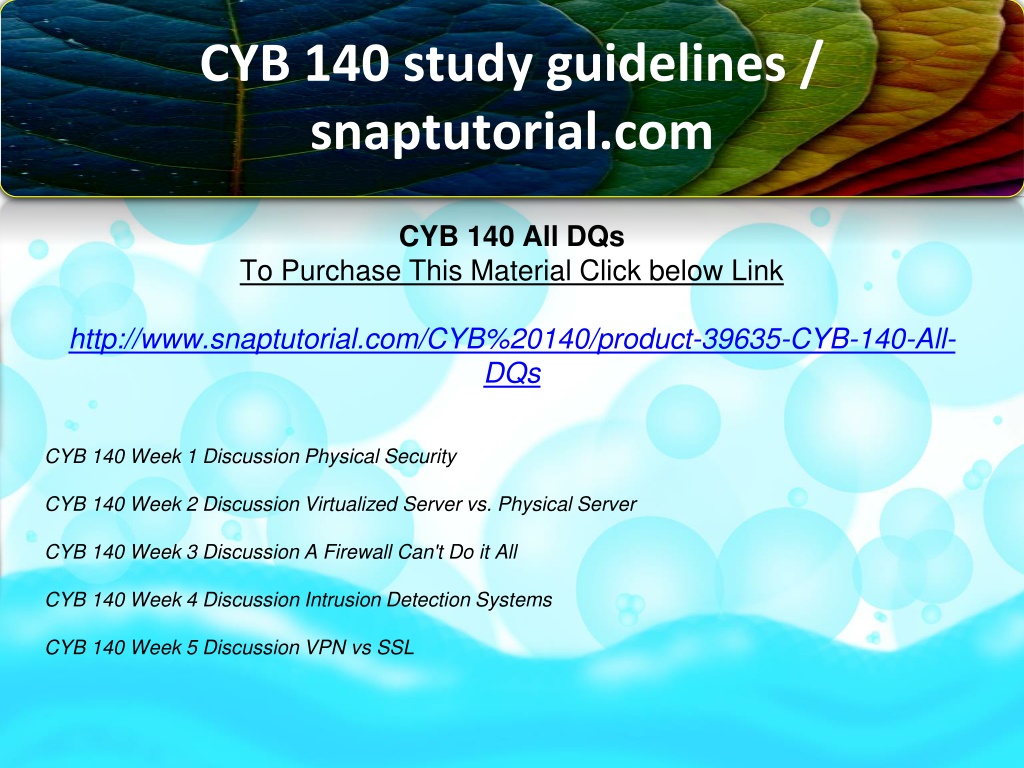 CYB 140 study guidelines / snaptutorial.com

CYB 140 All DQs
To Purchase This Material Click below Link

http://www.snaptutorial.com/CYB%20140/product-39635-CYB-140-All-DQs

CYB 140 Week 1 Discussion Physical Security

CYB 140 Week 2 Discussion Virtualized Server vs. Physical Server

CYB 140 Week 3 Discussion A Firewall Can't Do it All

CYB 140 Week 4 Discussion Intrusion Detection Systems

CYB 140 Week 5 Discussion VPN vs SSL